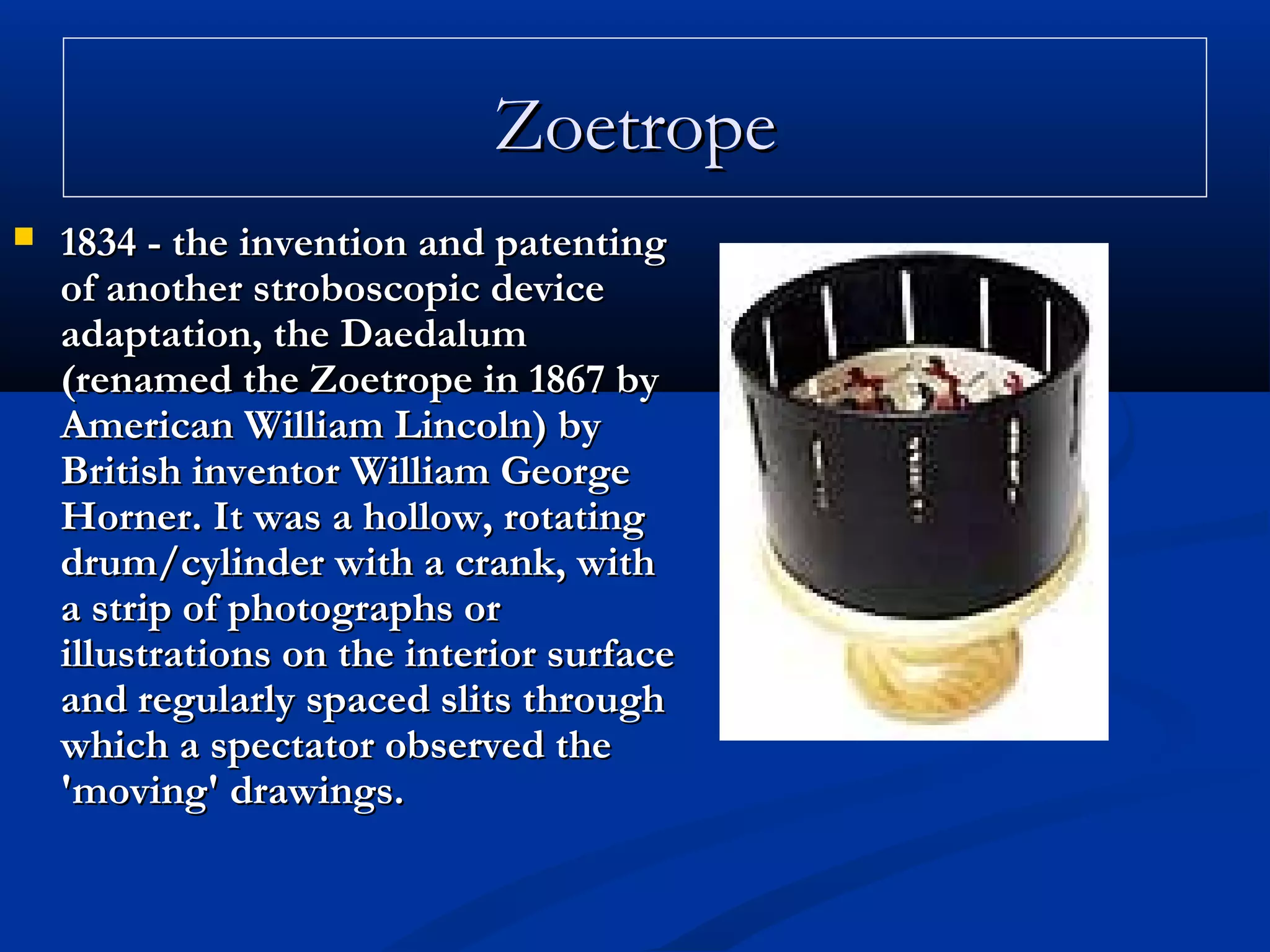 Zoetrope

1834 - the invention and patenting of another stroboscopic device adaptation, the Daedalum (renamed the Zoetrope in 1867 by American William Lincoln) by British inventor William George Horner. It was a hollow, rotating drum/cylinder with a crank, with a strip of photographs or illustrations on the interior surface and regularly spaced slits through which a spectator observed the 'moving' drawings.